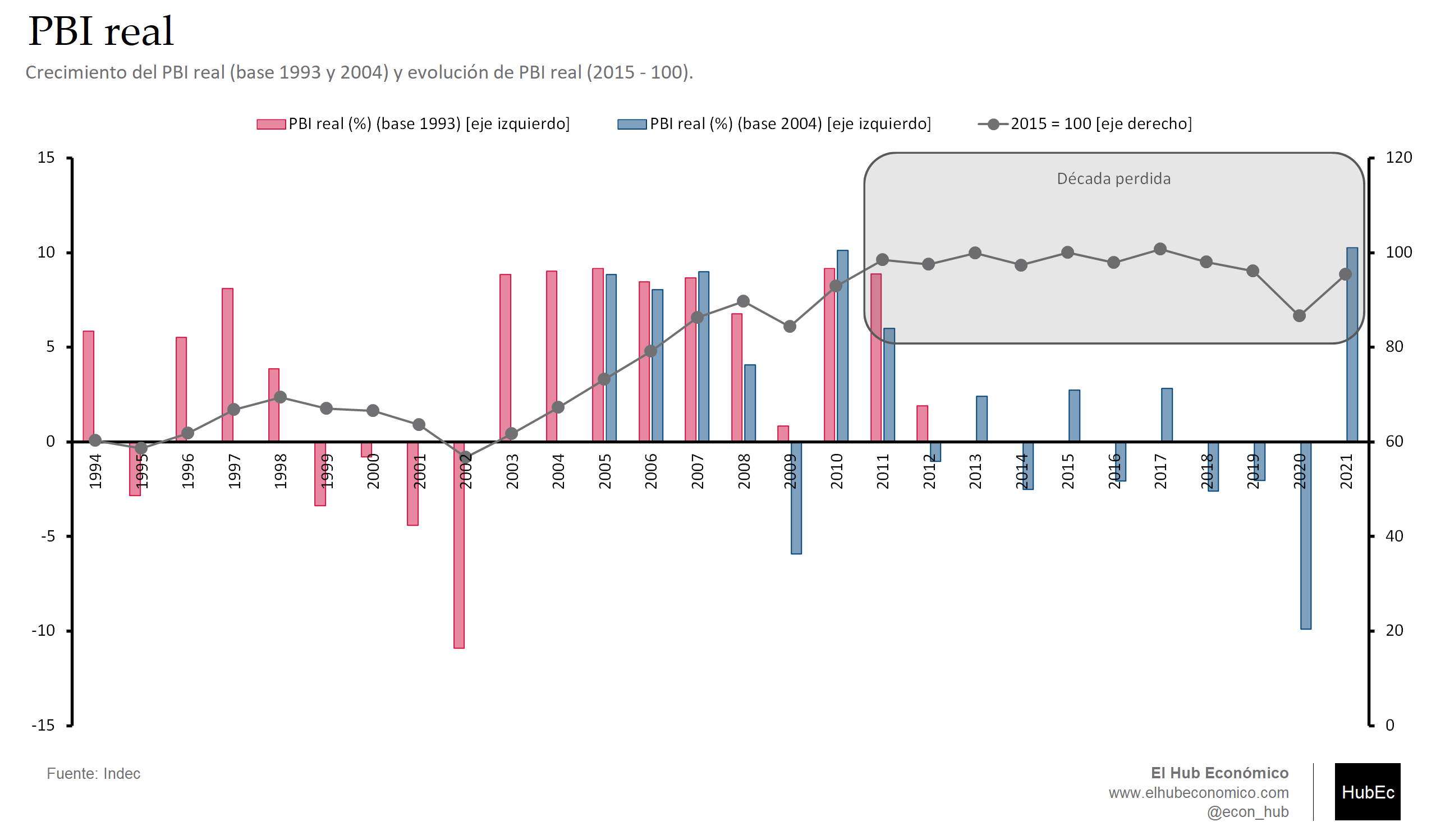 PBI real

Crecimiento del PBI real (base 1993 y 2004) y evolución de PBI real (2015 - 100).

PBI real (%) (base 1993) [eje izquierdo]   PBI real (%) (base 2004) [eje izquierdo]   2015 = 100 [eje derecho]

Década perdida

15
10
5
0
-5
-10
-15

120
100
80
60
40
20
0

1994 1995 1996 1997 1998 1999 2000 2001 2002 2003 2004 2005 2006 2007 2008 2009 2010 2011 2012 2013 2014 2015 2016 2017 2018 2019 2020 2021

Fuente: Indec

El Hub Económico
www.elhubeconomico.com
@econ_hub

HubEc